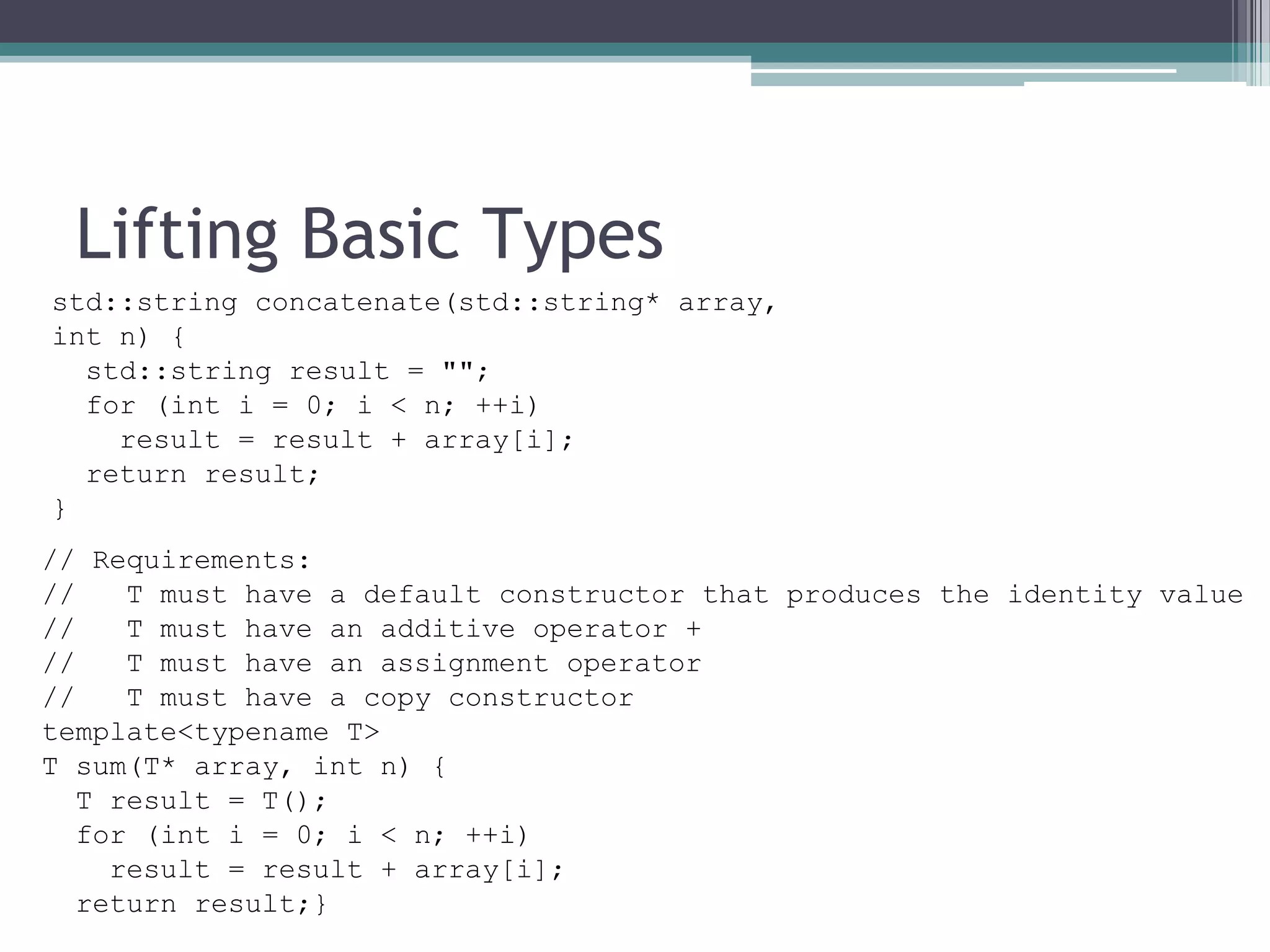 Lifting Basic Types

std::string concatenate(std::string* array,
int n) {
  std::string result = "";
  for (int i = 0; i < n; ++i)
    result = result + array[i];
  return result;
}

// Requirements:
//   T must have a default constructor that produces the identity value
//   T must have an additive operator +
//   T must have an assignment operator
//   T must have a copy constructor
template<typename T>
T sum(T* array, int n) {
  T result = T();
  for (int i = 0; i < n; ++i)
    result = result + array[i];
  return result;}